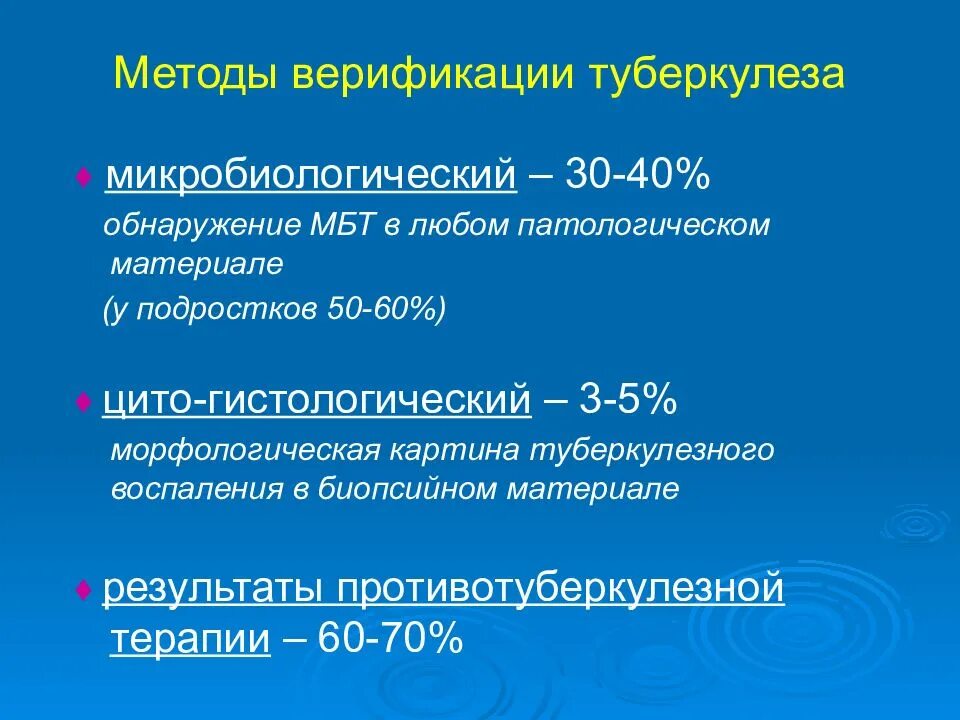 Методы верификации туберкулеза

♦ микробиологический – 30-40%
обнаружение МБТ в любом патологическом материале
(у подростков 50-60%)

♦ цито-гистологический – 3-5%
морфологическая картина туберкулезного воспаления в биопсийном материале

♦ результаты противотуберкулезной терапии – 60-70%